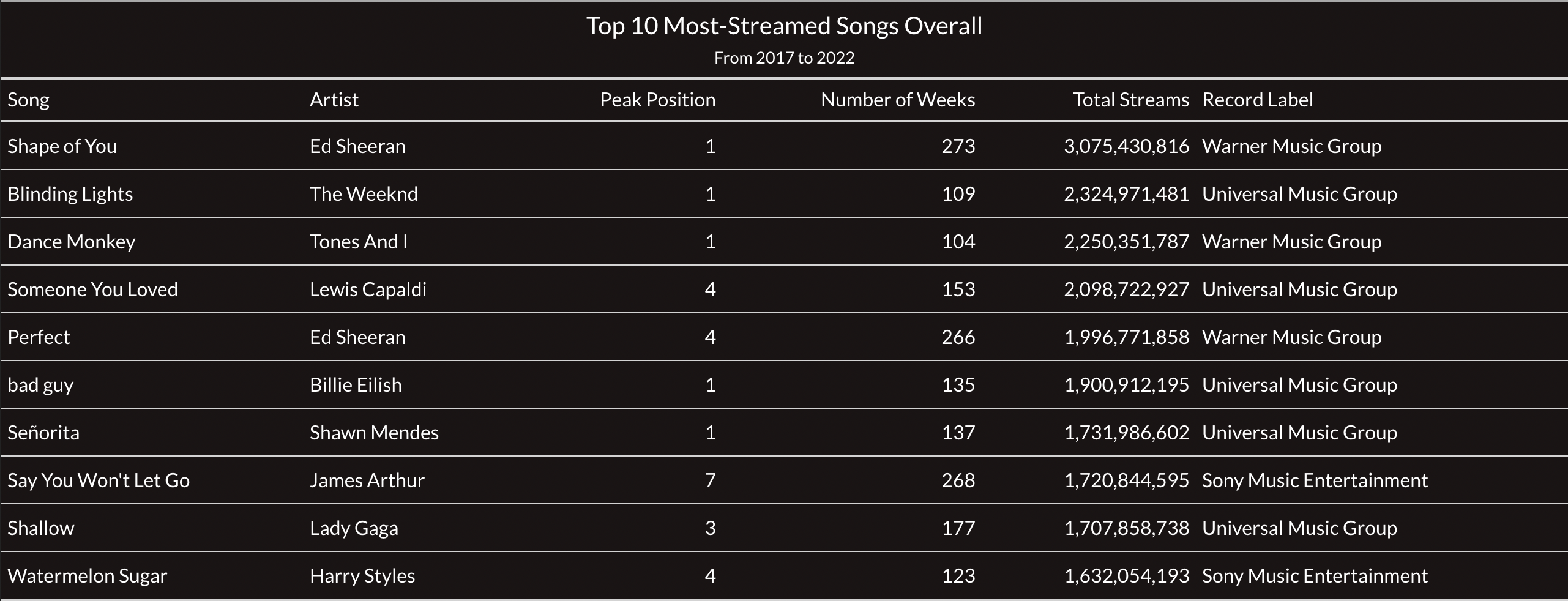 Top 10 Most-Streamed Songs Overall
From 2017 to 2022

| Song | Artist | Peak Position | Number of Weeks | Total Streams | Record Label |
|---|---|---|---|---|---|
| Shape of You | Ed Sheeran | 1 | 273 | 3,075,430,816 | Warner Music Group |
| Blinding Lights | The Weeknd | 1 | 109 | 2,324,971,481 | Universal Music Group |
| Dance Monkey | Tones And I | 1 | 104 | 2,250,351,787 | Warner Music Group |
| Someone You Loved | Lewis Capaldi | 4 | 153 | 2,098,722,927 | Universal Music Group |
| Perfect | Ed Sheeran | 4 | 266 | 1,996,771,858 | Warner Music Group |
| bad guy | Billie Eilish | 1 | 135 | 1,900,912,195 | Universal Music Group |
| Señorita | Shawn Mendes | 1 | 137 | 1,731,986,602 | Universal Music Group |
| Say You Won't Let Go | James Arthur | 7 | 268 | 1,720,844,595 | Sony Music Entertainment |
| Shallow | Lady Gaga | 3 | 177 | 1,707,858,738 | Universal Music Group |
| Watermelon Sugar | Harry Styles | 4 | 123 | 1,632,054,193 | Sony Music Entertainment |